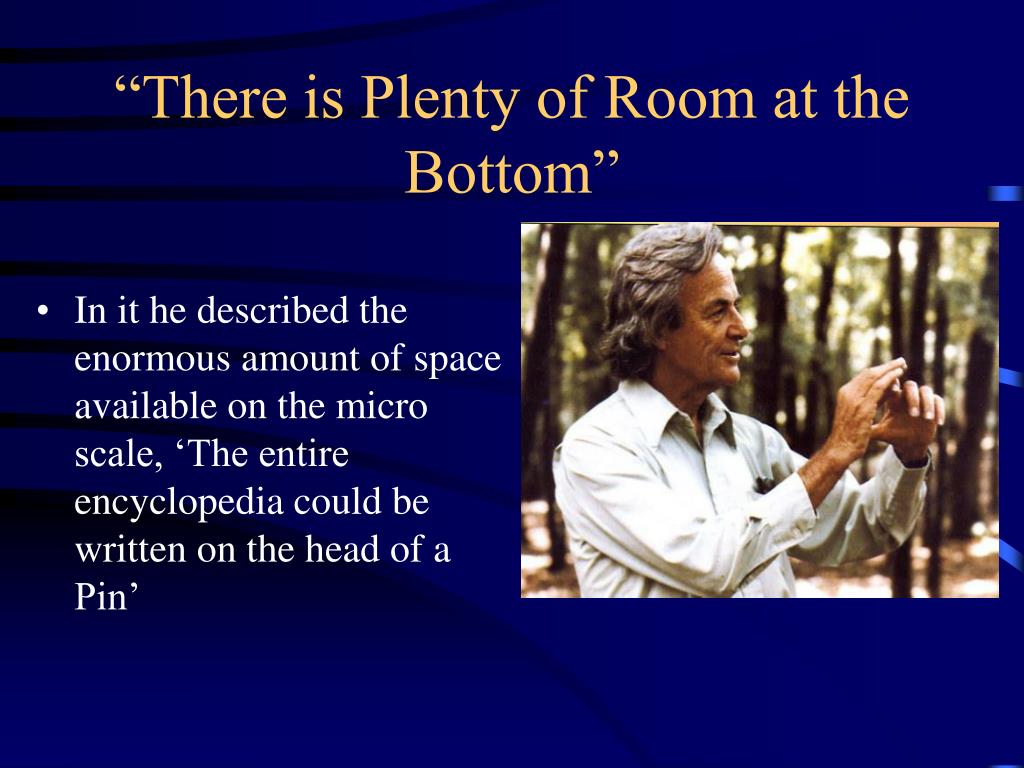 “There is Plenty of Room at the Bottom”

• In it he described the enormous amount of space available on the micro scale, ‘The entire encyclopedia could be written on the head of a Pin’